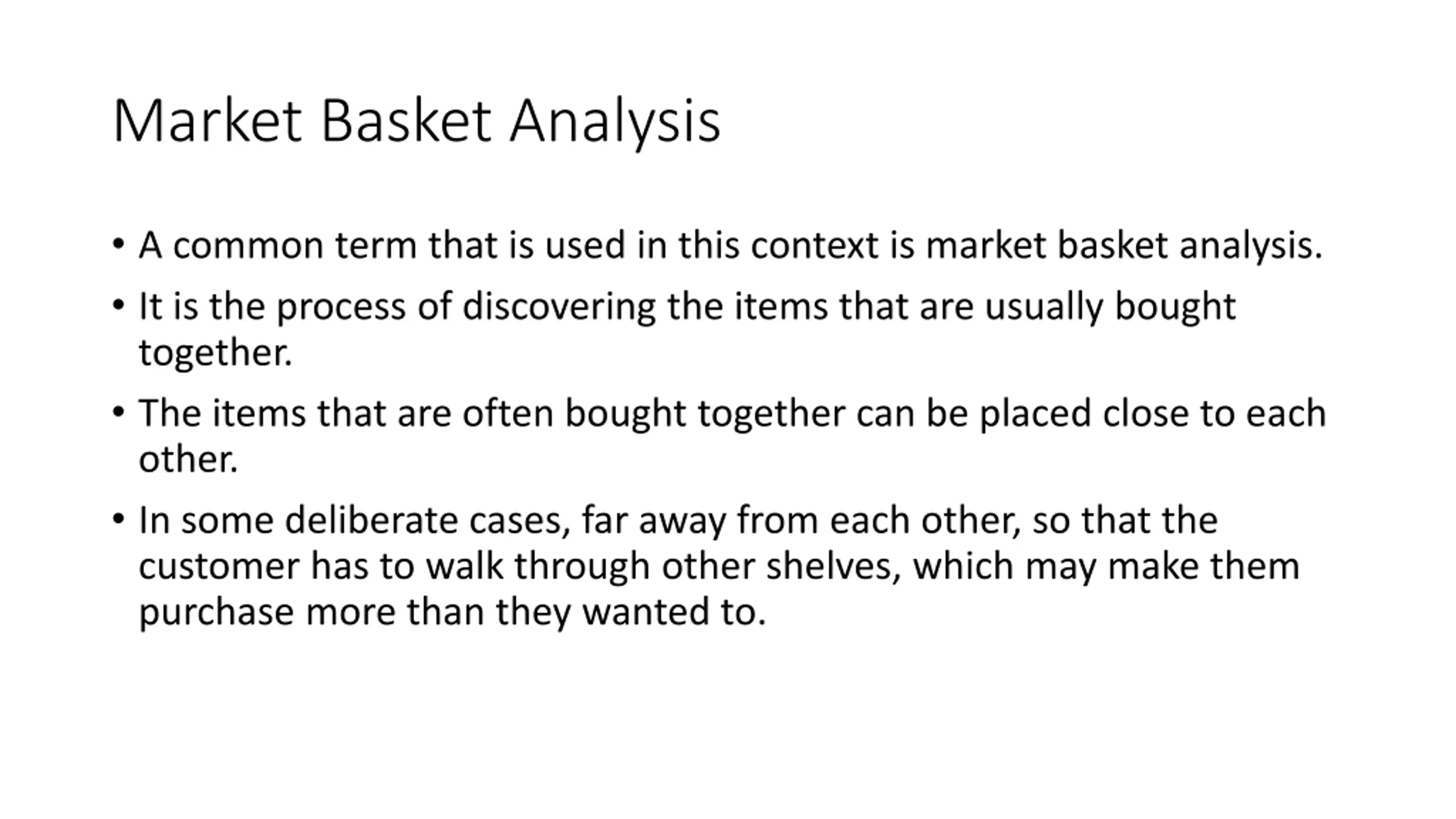 Market Basket Analysis

• A common term that is used in this context is market basket analysis.
• It is the process of discovering the items that are usually bought together.
• The items that are often bought together can be placed close to each other.
• In some deliberate cases, far away from each other, so that the customer has to walk through other shelves, which may make them purchase more than they wanted to.